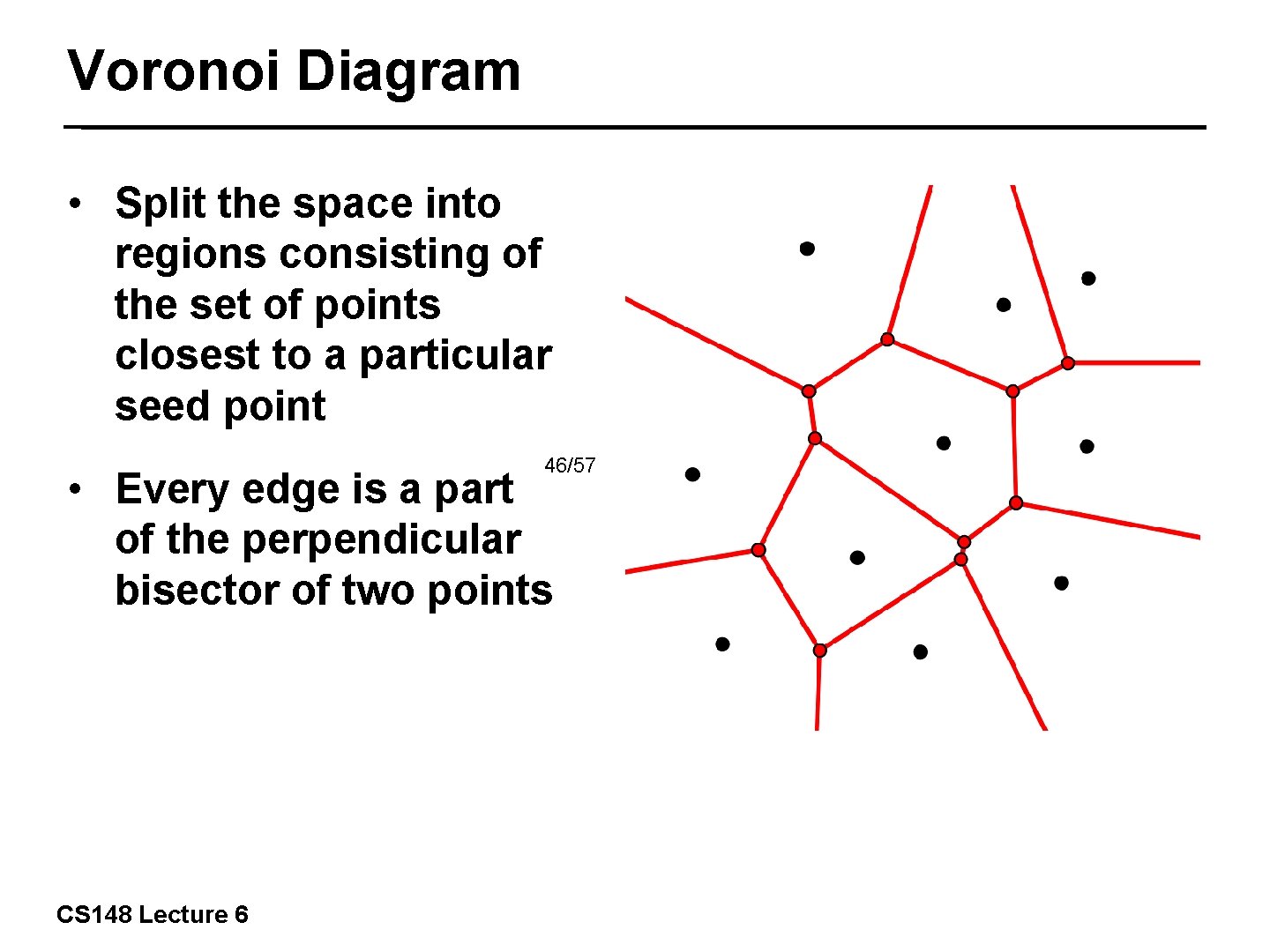 Voronoi Diagram

• Split the space into regions consisting of the set of points closest to a particular seed point

46/57

• Every edge is a part of the perpendicular bisector of two points

CS148 Lecture 6